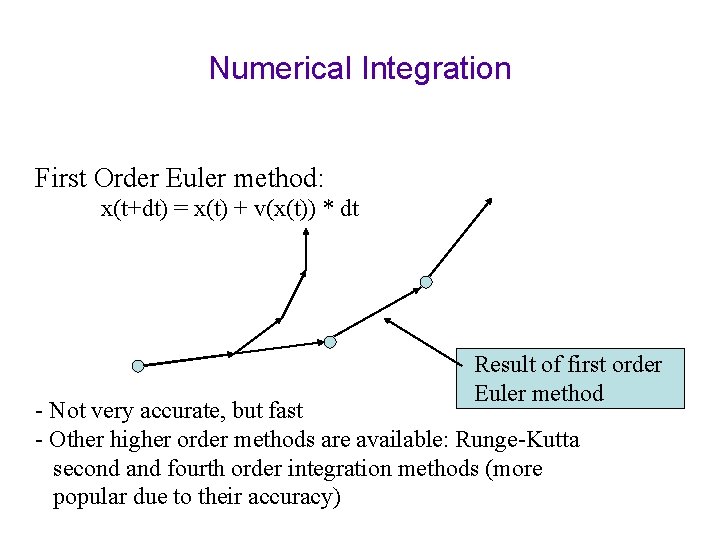 Numerical Integration

First Order Euler method:

$x(t+dt) = x(t) + v(x(t)) * dt$

Result of first order Euler method

- Not very accurate, but fast
- Other higher order methods are available: Runge-Kutta second and fourth order integration methods (more popular due to their accuracy)